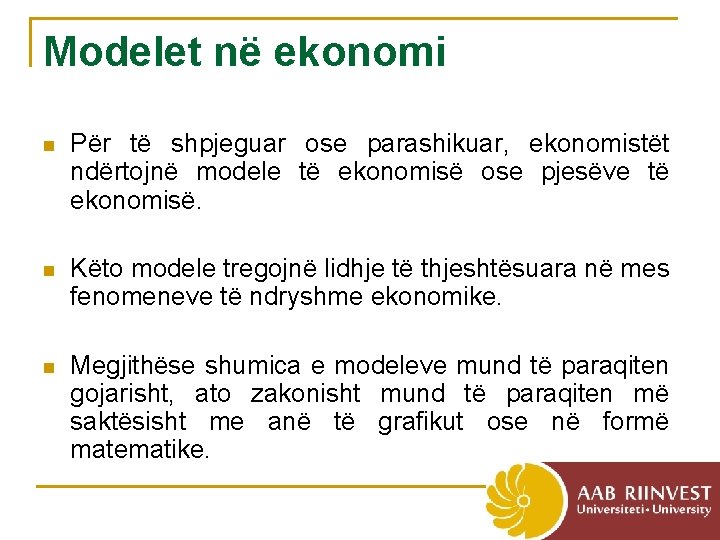 Modelet në ekonomi

Për të shpjeguar ose parashikuar, ekonomistët ndërtojnë modele të ekonomisë ose pjesëve të ekonomisë.

Këto modele tregojnë lidhje të thjeshtësuara në mes fenomeneve të ndryshme ekonomike.

Megjithëse shumica e modeleve mund të paraqiten gojarisht, ato zakonisht mund të paraqiten më saktësisht me anë të grafikut ose në formë matematike.

AAB RIINVEST
Universiteti • University